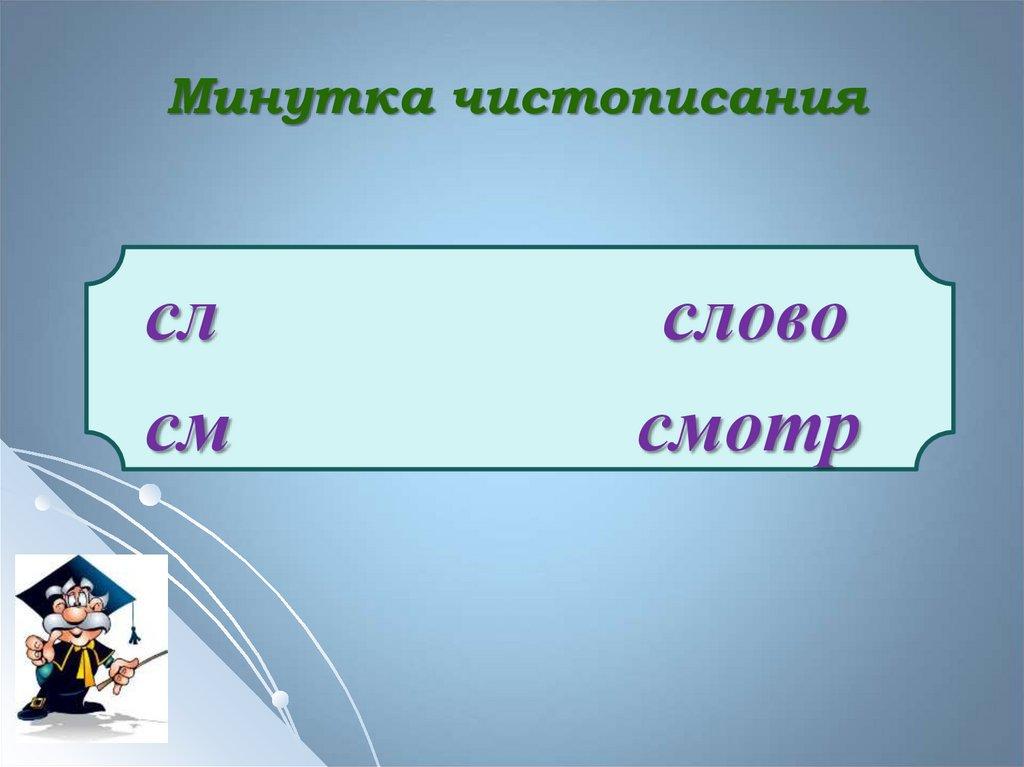 Минутка чистописания

сл слово
см смотр